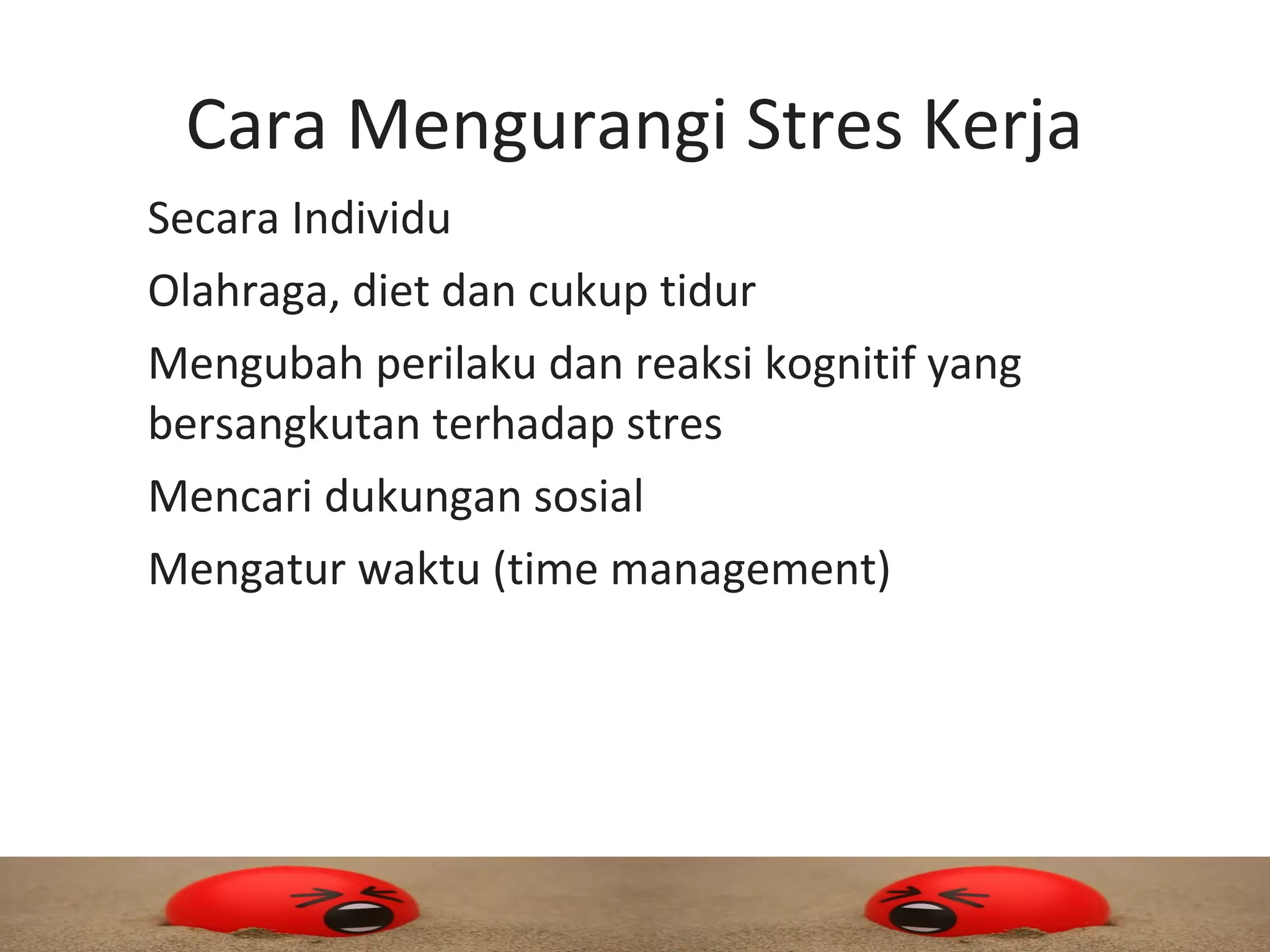 Cara Mengurangi Stres Kerja

Secara Individu

Olahraga, diet dan cukup tidur

Mengubah perilaku dan reaksi kognitif yang bersangkutan terhadap stres

Mencari dukungan sosial

Mengatur waktu (time management)